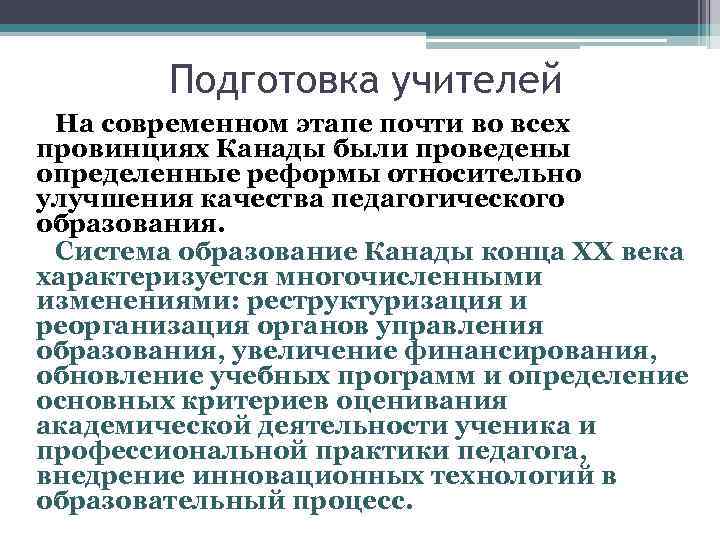 Подготовка учителей

На современном этапе почти во всех провинциях Канады были проведены определенные реформы относительно улучшения качества педагогического образования.

Система образование Канады конца XX века характеризуется многочисленными изменениями: реструктуризация и реорганизация органов управления образования, увеличение финансирования, обновление учебных программ и определение основных критериев оценивания академической деятельности ученика и профессиональной практики педагога, внедрение инновационных технологий в образовательный процесс.